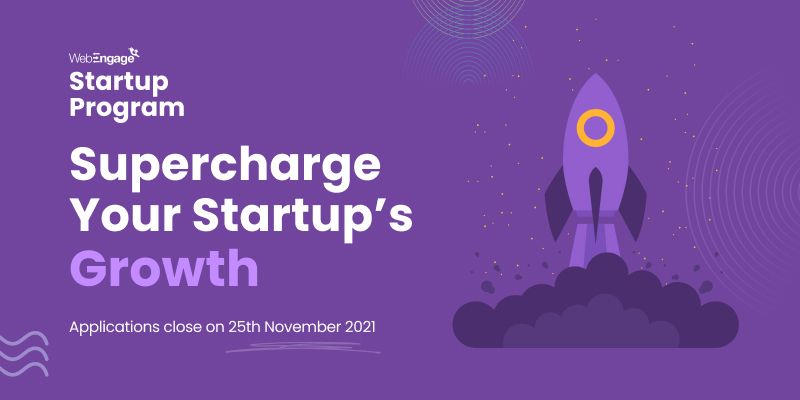 WebEngage
Startup Program

Supercharge Your Startup's Growth

Applications close on 25th November 2021